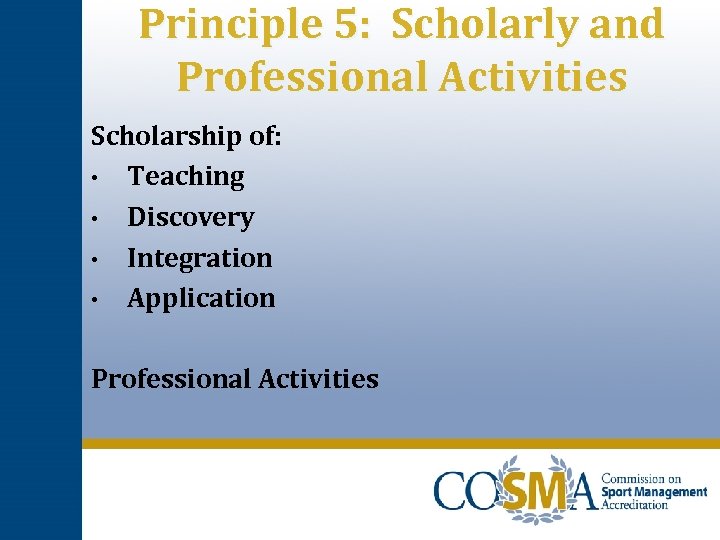 Principle 5: Scholarly and Professional Activities

Scholarship of:
• Teaching
• Discovery
• Integration
• Application

Professional Activities

COSMA Commission on Sport Management Accreditation